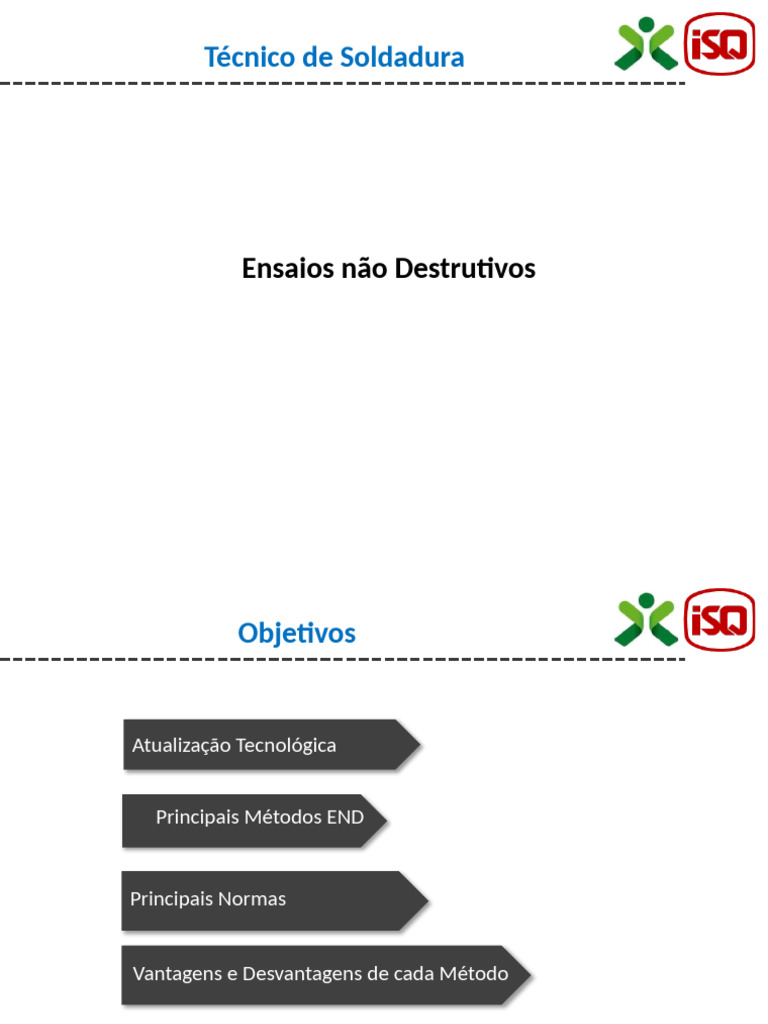 Técnico de Soldadura

iSQ

Ensaios não Destrutivos

Objetivos

iSQ

Atualização Tecnológica

Principais Métodos END

Principais Normas

Vantagens e Desvantagens de cada Método